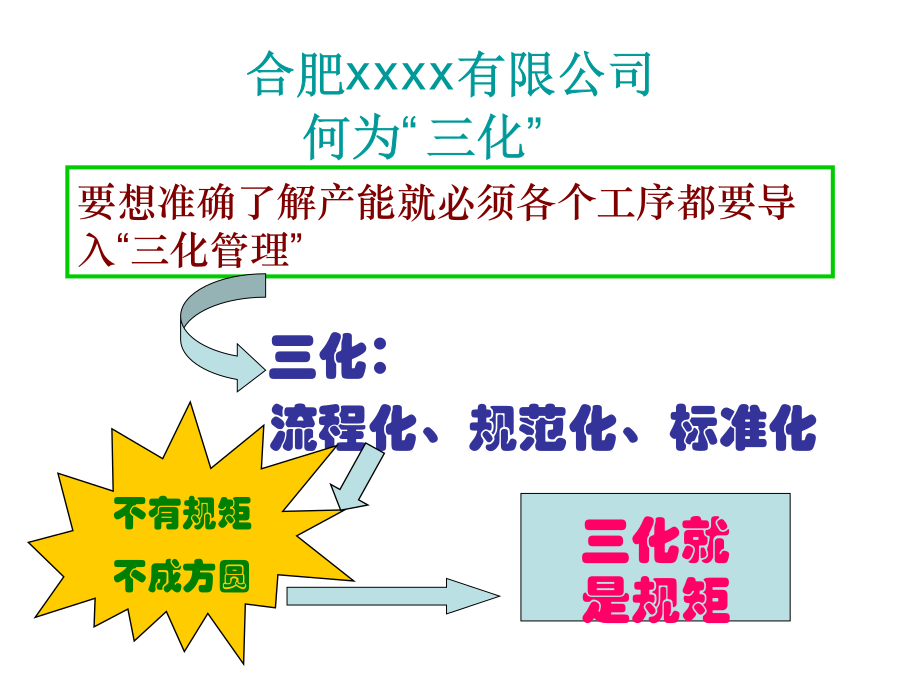 合肥xxxx有限公司
何为“三化”

要想准确了解产能就必须各个工序都要导入“三化管理”

三化：
流程化、规范化、标准化

不有规矩
不成方圆

三化就是规矩